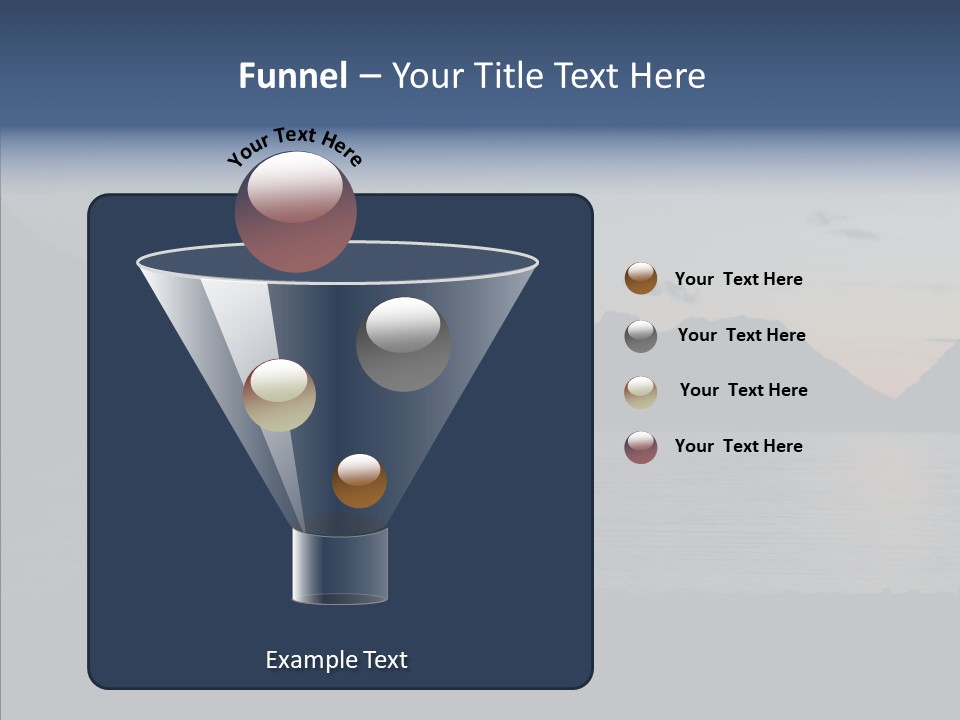 Funnel – Your Title Text Here

Your Text Here

Your Text Here

Your Text Here

Your Text Here

Your Text Here

Example Text